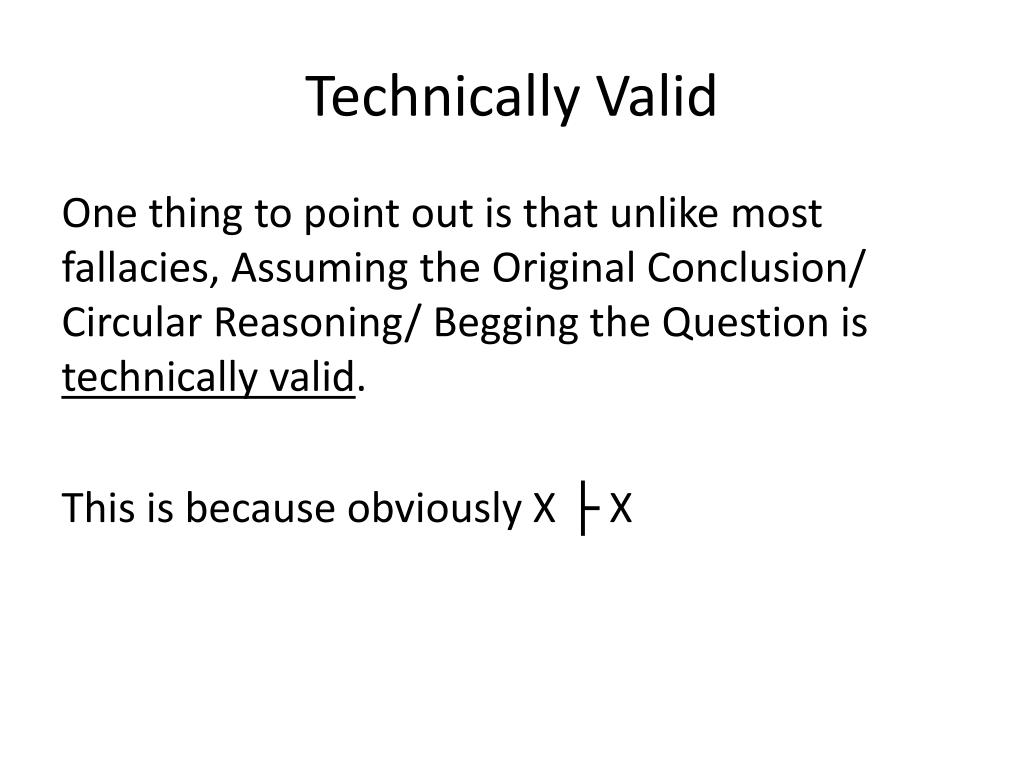 Technically Valid

One thing to point out is that unlike most fallacies, Assuming the Original Conclusion/ Circular Reasoning/ Begging the Question is technically valid.

This is because obviously $X \vdash X$